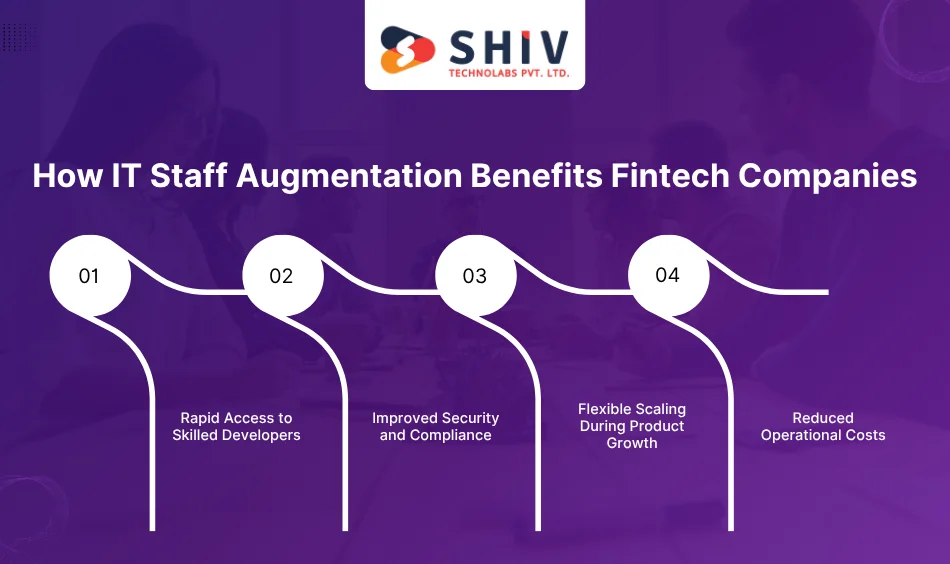 SHIV
TECHNOLABS PVT. LTD.

How IT Staff Augmentation Benefits Fintech Companies

01

02

03

04

Rapid Access to Skilled Developers

Improved Security and Compliance

Flexible Scaling During Product Growth

Reduced Operational Costs